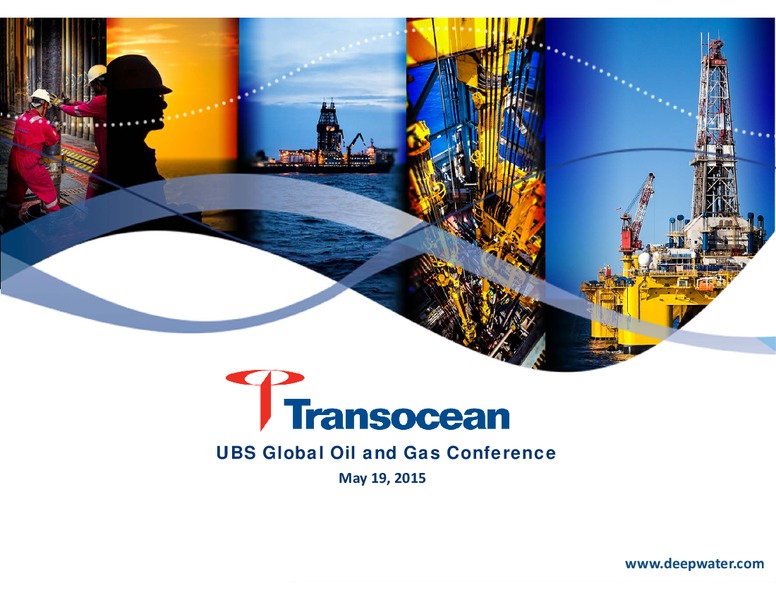 Transocean

UBS Global Oil and Gas Conference

May 19, 2015

www.deepwater.com